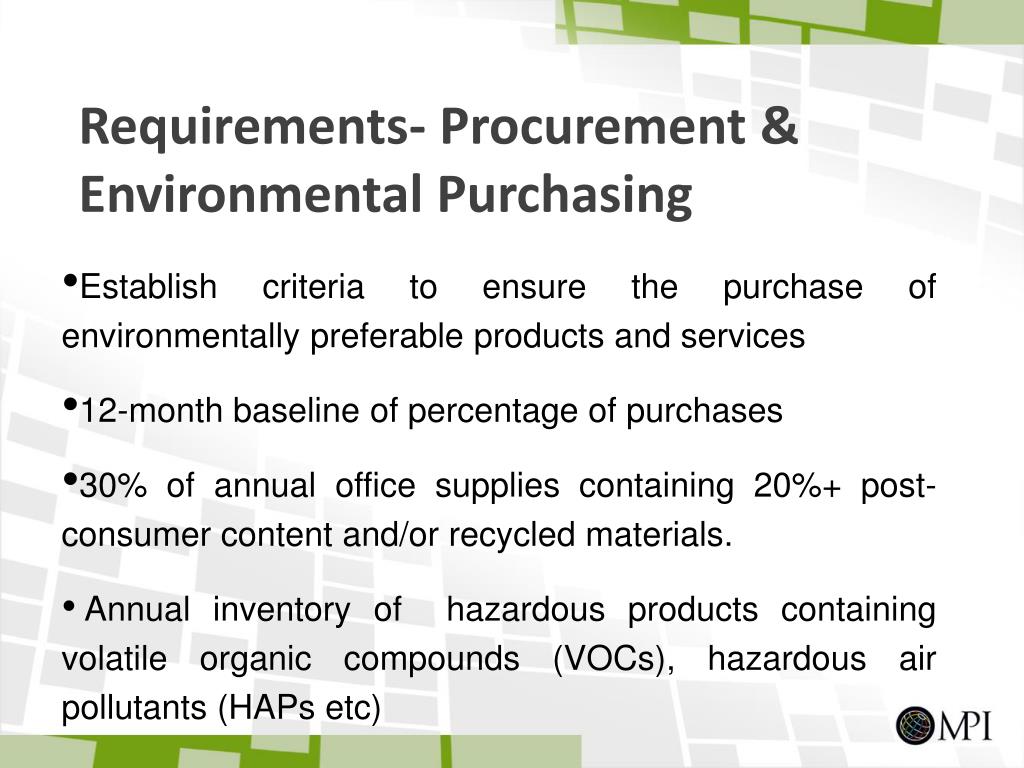 Requirements- Procurement & Environmental Purchasing

•Establish criteria to ensure the purchase of environmentally preferable products and services

•12-month baseline of percentage of purchases

•30% of annual office supplies containing 20%+ post-consumer content and/or recycled materials.

• Annual inventory of hazardous products containing volatile organic compounds (VOCs), hazardous air pollutants (HAPs etc)

MPI